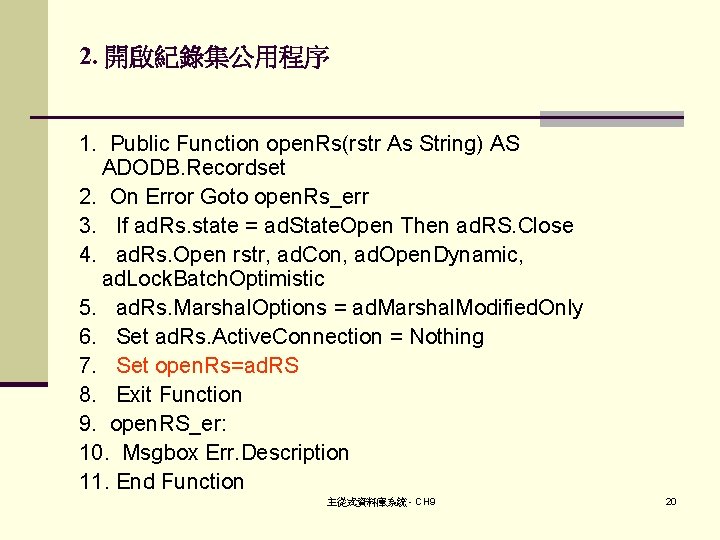 2. 開啟紀錄集公用程序

1. Public Function openRs(rstr As String) AS ADODB.Recordset
2. On Error Goto openRs_err
3. If adRs.state = adStateOpen Then adRS.Close
4. adRs.Open rstr, adCon, adOpenDynamic, adLockBatchOptimistic
5. adRs.MarshalOptions = adMarshalModifiedOnly
6. Set adRs.ActiveConnection = Nothing
7. Set openRs=adRS
8. Exit Function
9. openRS_er:
10. Msgbox Err.Description
11. End Function

主從式資料庫系統 - CH9

20